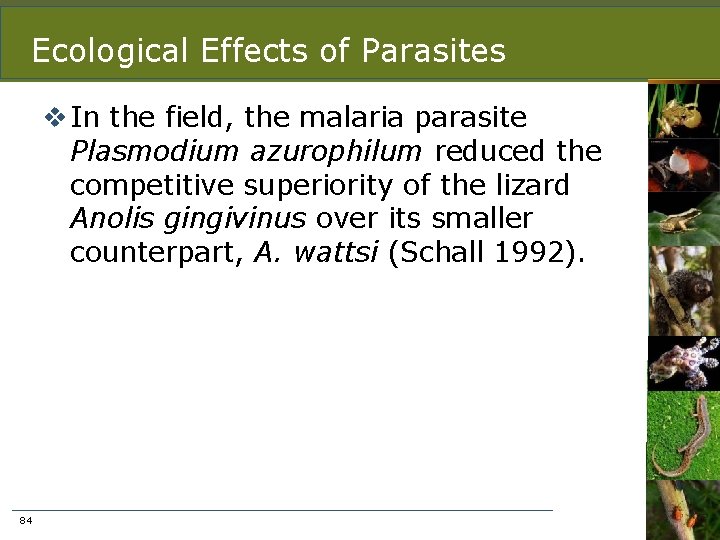 Ecological Effects of Parasites

❖ In the field, the malaria parasite Plasmodium azurophilum reduced the competitive superiority of the lizard Anolis gingivinus over its smaller counterpart, A. wattsi (Schall 1992).

84